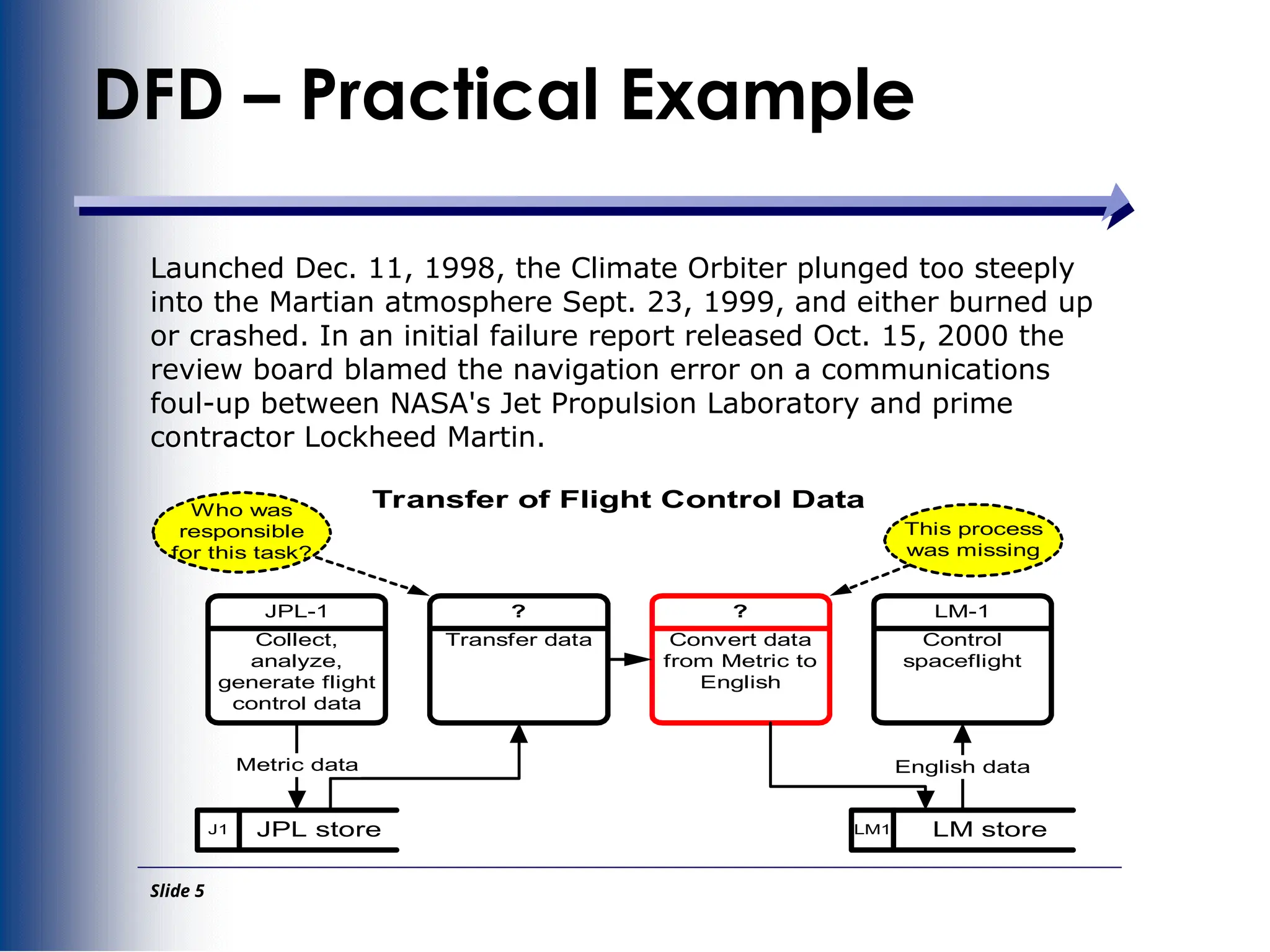 DFD – Practical Example

Launched Dec. 11, 1998, the Climate Orbiter plunged too steeply into the Martian atmosphere Sept. 23, 1999, and either burned up or crashed. In an initial failure report released Oct. 15, 2000 the review board blamed the navigation error on a communications foul-up between NASA's Jet Propulsion Laboratory and prime contractor Lockheed Martin.

Transfer of Flight Control Data

Who was responsible for this task?

This process was missing

JPL-1
Collect, analyze, generate flight control data

?
Transfer data

?
Convert data from Metric to English

LM-1
Control spaceflight

Metric data

English data

J1 JPL store

LM1 LM store

Slide 5